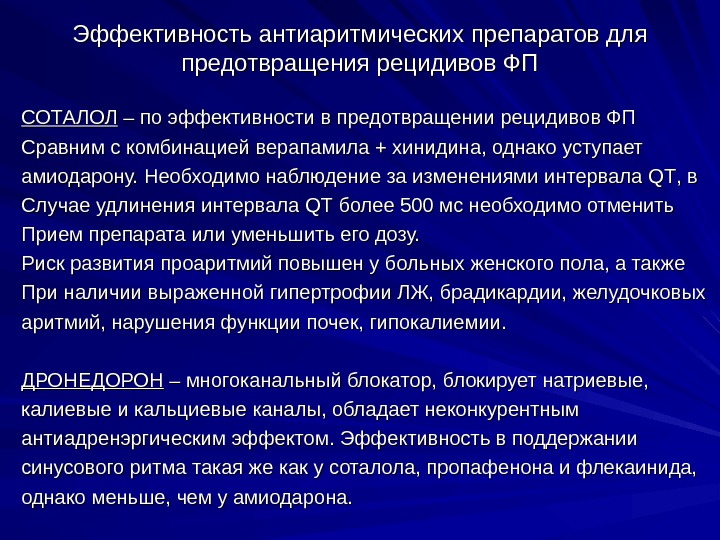 Эффективность антиаритмических препаратов для предотвращения рецидивов ФП

СОТАЛОЛ – по эффективности в предотвращении рецидивов ФП Сравним с комбинацией верапамила + хинидина, однако уступает амиодарону. Необходимо наблюдение за изменениями интервала QT, в Случае удлинения интервала QT более 500 мс необходимо отменить Прием препарата или уменьшить его дозу.
Риск развития проаритмий повышен у больных женского пола, а также При наличии выраженной гипертрофии ЛЖ, брадикардии, желудочковых аритмий, нарушения функции почек, гипокалиемии.

ДРОНЕДОРОН – многоканальный блокатор, блокирует натриевые, калиевые и кальциевые каналы, обладает неконкурентным антиадренэргическим эффектом. Эффективность в поддержании синусового ритма такая же как у соталола, пропафенона и флекаинида, однако меньше, чем у амиодарона.